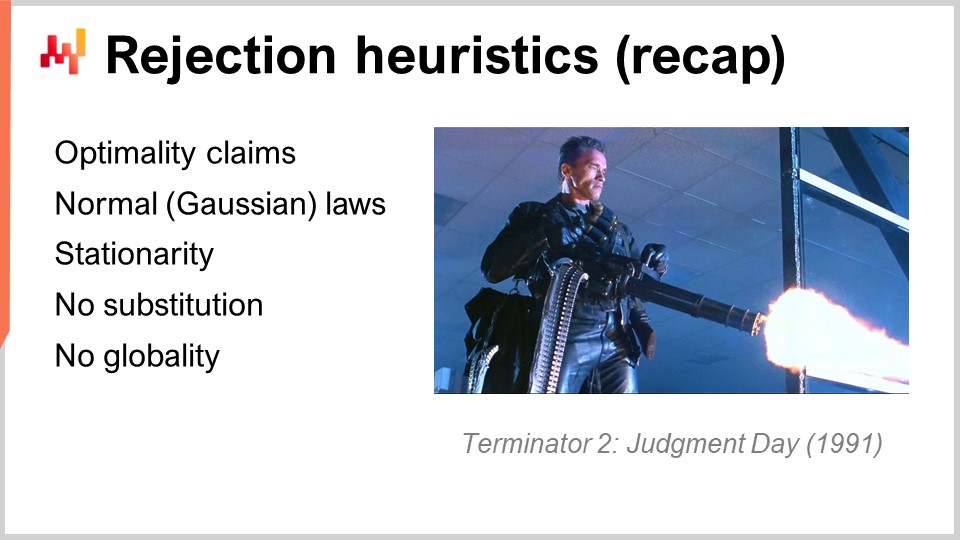 Rejection heuristics (recap)

Optimality claims
Normal (Gaussian) laws
Stationarity
No substitution
No globality

Terminator 2: Judgment Day (1991)